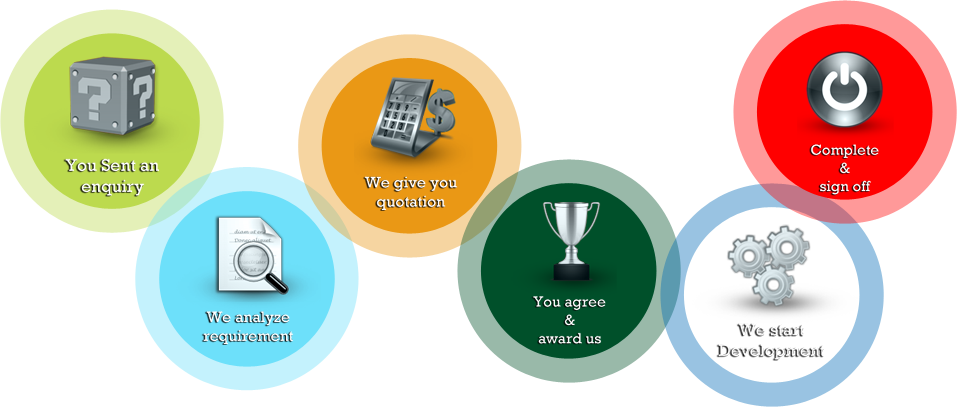 You Sent an enquiry

We analyze requirement

We give you quotation

You agree & award us

We start Development

Complete & sign off